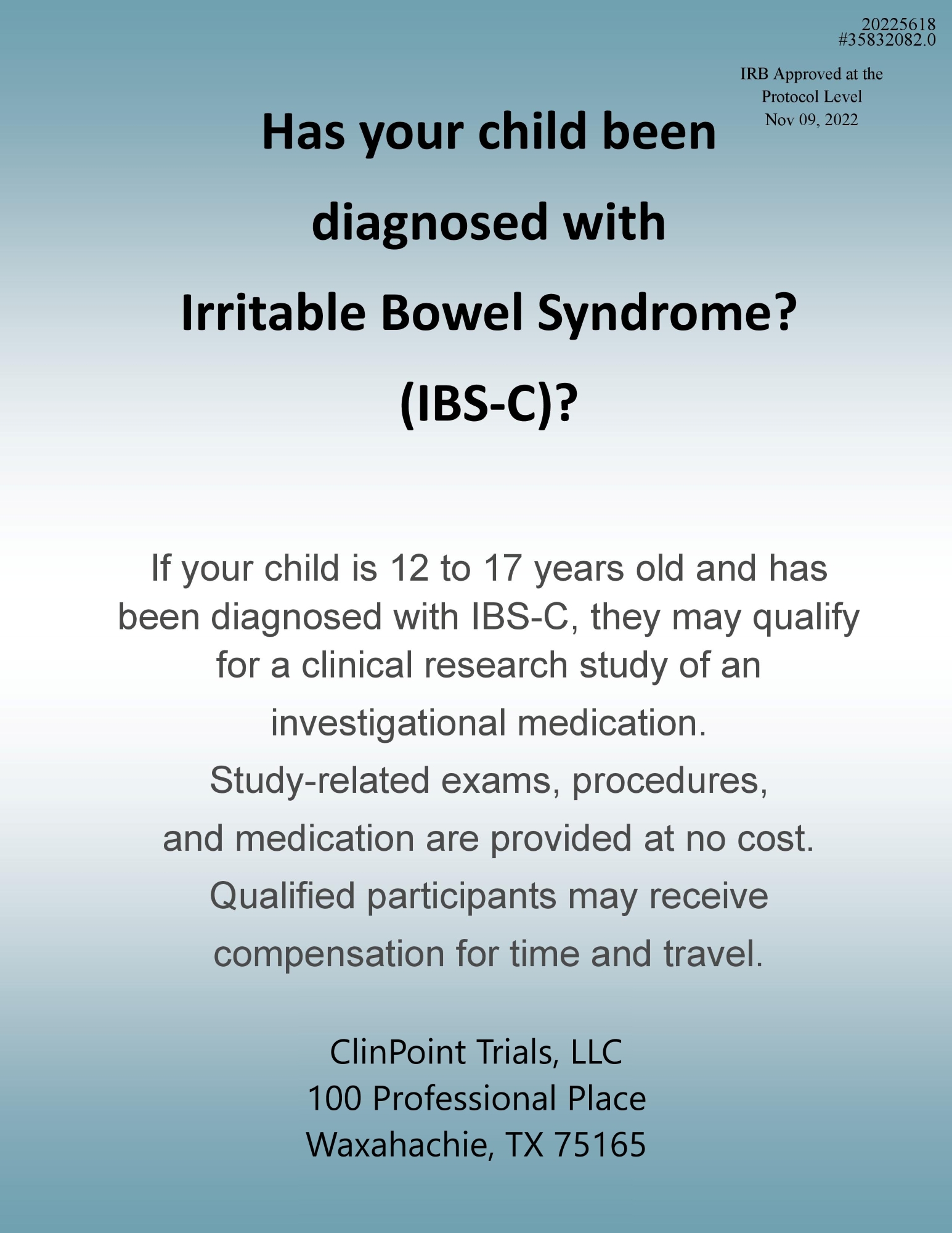 20225618
#35832082.0

IRB Approved at the
Protocol Level
Nov 09, 2022

Has your child been diagnosed with Irritable Bowel Syndrome? (IBS-C)?

If your child is 12 to 17 years old and has been diagnosed with IBS-C, they may qualify for a clinical research study of an investigational medication.
Study-related exams, procedures, and medication are provided at no cost.
Qualified participants may receive compensation for time and travel.

ClinPoint Trials, LLC
100 Professional Place
Waxahachie, TX 75165